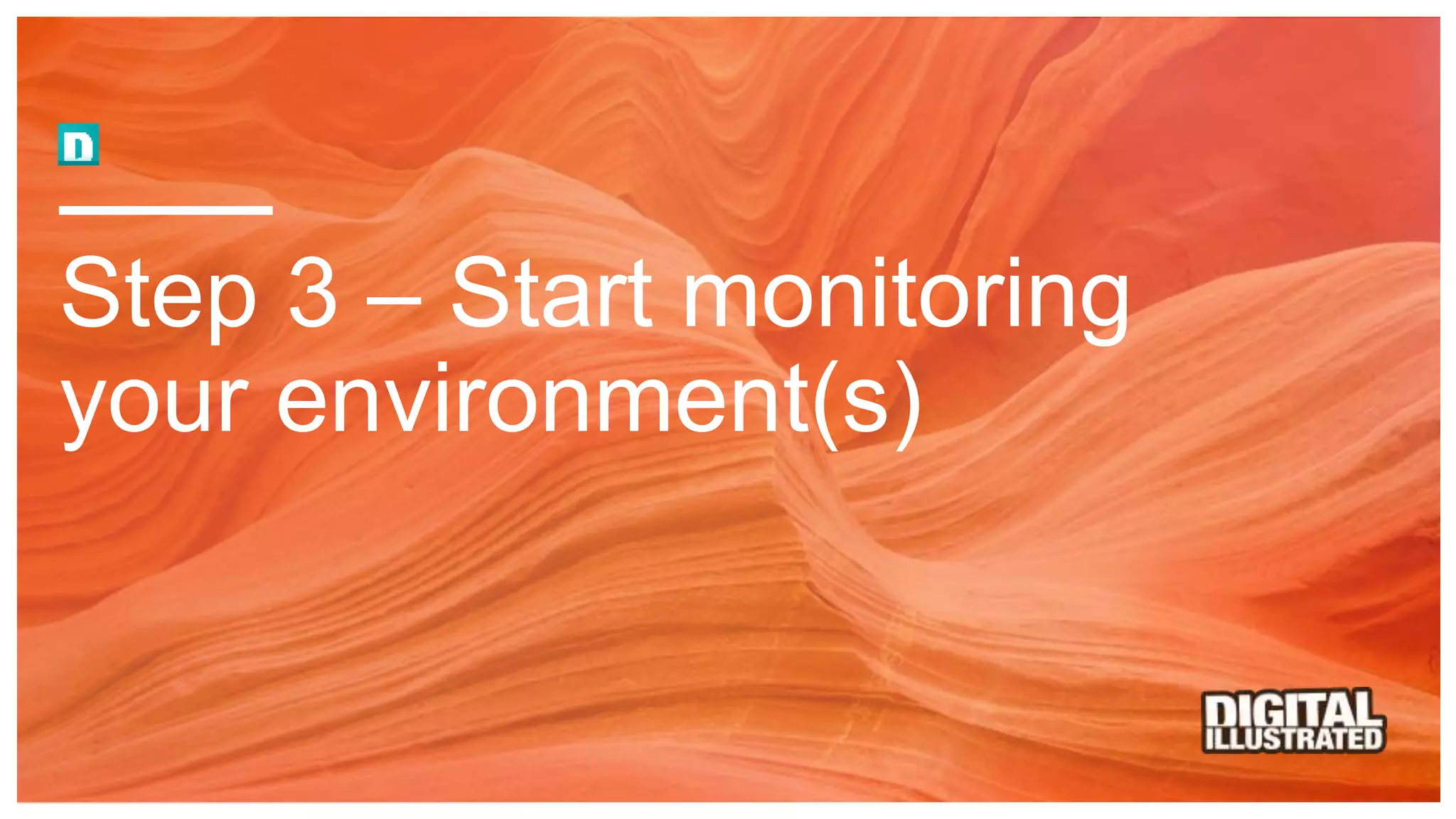 D

Step 3 – Start monitoring your environment(s)

DIGITAL ILLUSTRATED